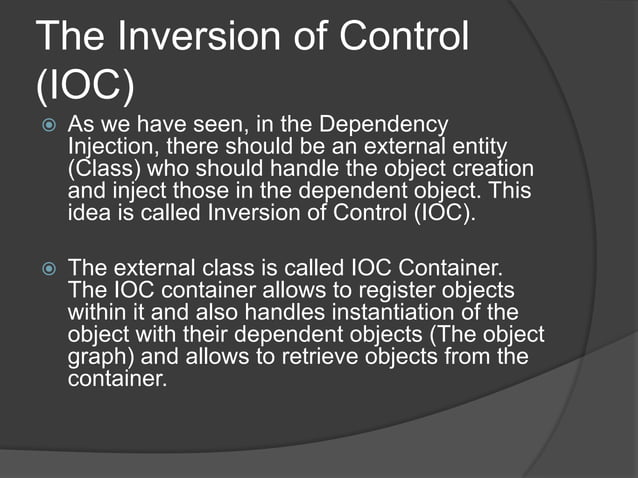 The Inversion of Control (IOC)

As we have seen, in the Dependency Injection, there should be an external entity (Class) who should handle the object creation and inject those in the dependent object. This idea is called Inversion of Control (IOC).

The external class is called IOC Container. The IOC container allows to register objects within it and also handles instantiation of the object with their dependent objects (The object graph) and allows to retrieve objects from the container.